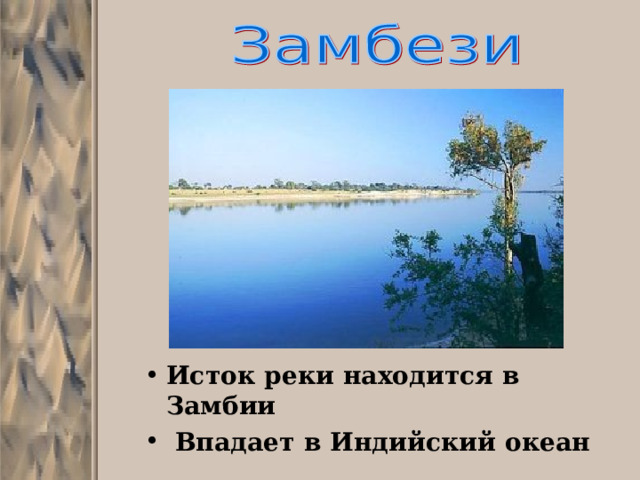 Замбези

• Исток реки находится в Замбии
• Впадает в Индийский океан